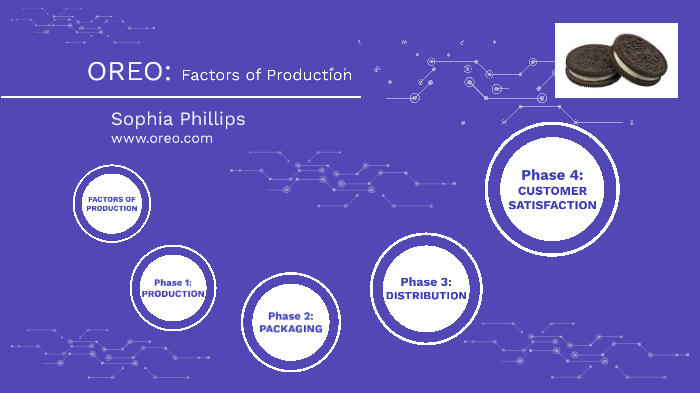 OREO: Factors of Production

Sophia Phillips
www.oreo.com

FACTORS OF PRODUCTION

Phase 1: PRODUCTION

Phase 2: PACKAGING

Phase 3: DISTRIBUTION

Phase 4: CUSTOMER SATISFACTION